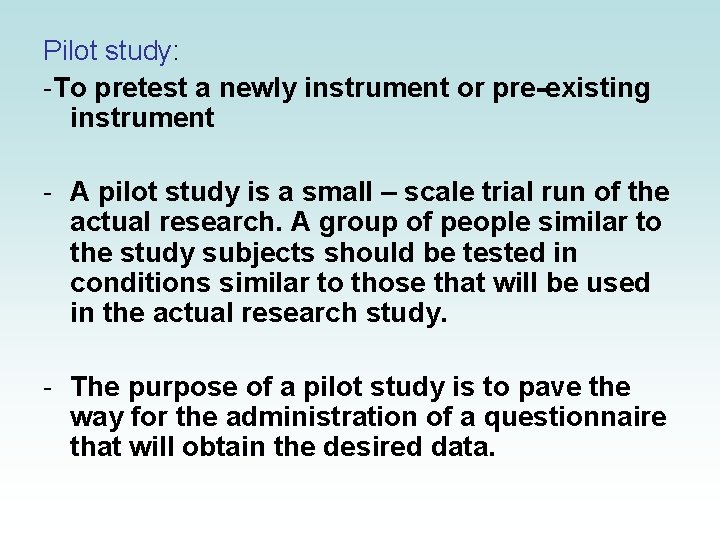 Pilot study:

-To pretest a newly instrument or pre-existing instrument

- A pilot study is a small – scale trial run of the actual research. A group of people similar to the study subjects should be tested in conditions similar to those that will be used in the actual research study.

- The purpose of a pilot study is to pave the way for the administration of a questionnaire that will obtain the desired data.